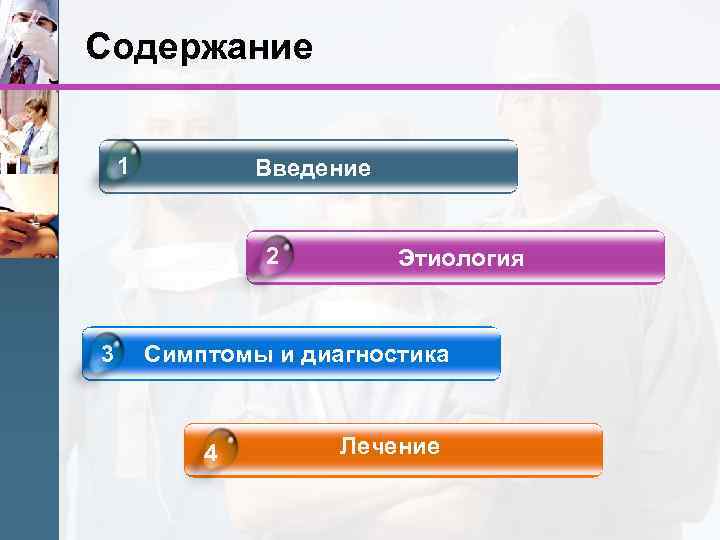 Содержание

1 Введение

2 Этиология

3 Симптомы и диагностика

4 Лечение